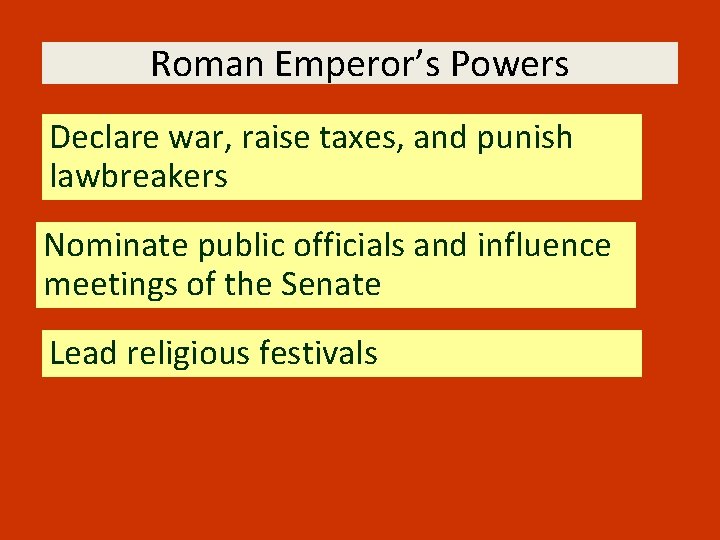 Roman Emperor’s Powers

Declare war, raise taxes, and punish lawbreakers

Nominate public officials and influence meetings of the Senate

Lead religious festivals